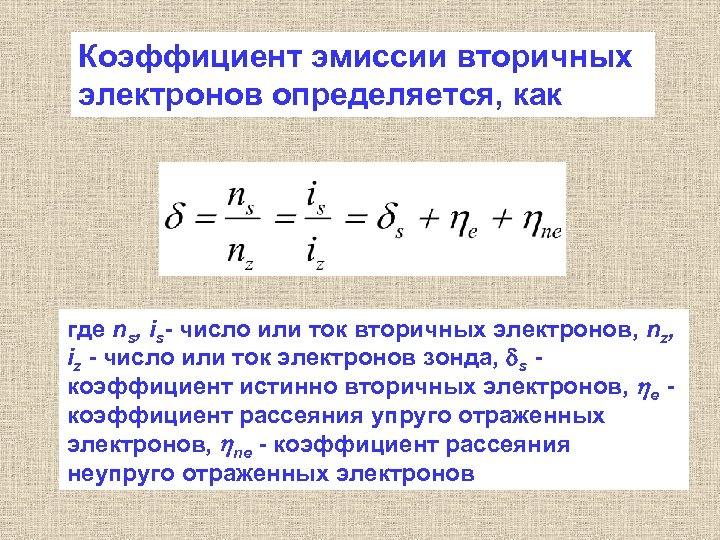 Коэффициент эмиссии вторичных электронов определяется, как

$\delta = \frac{n_s}{n_z} = \frac{i_s}{i_z} = \delta_s + \eta_e + \eta_{ne}$

где $n_s$, $i_s$- число или ток вторичных электронов, $n_z$, $i_z$ - число или ток электронов зонда, $\delta_s$ - коэффициент истинно вторичных электронов, $\eta_e$ - коэффициент рассеяния упруго отраженных электронов, $\eta_{ne}$ - коэффициент рассеяния неупруго отраженных электронов